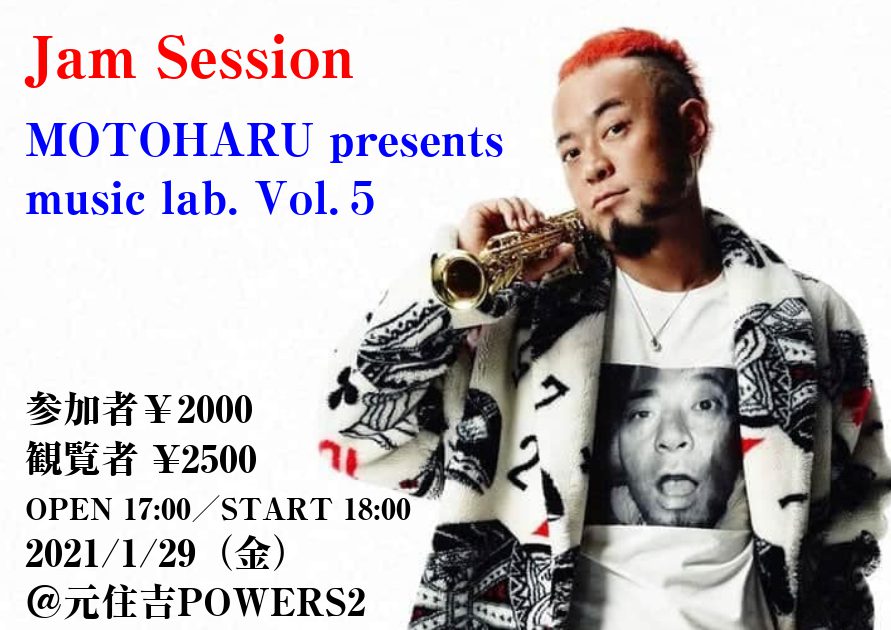 Jam Session

MOTOHARU presents music lab. Vol. 5

参加者￥2000
観覧者 ￥2500
OPEN 17:00／START 18:00
2021/1/29（金）
@元住吉POWERS2